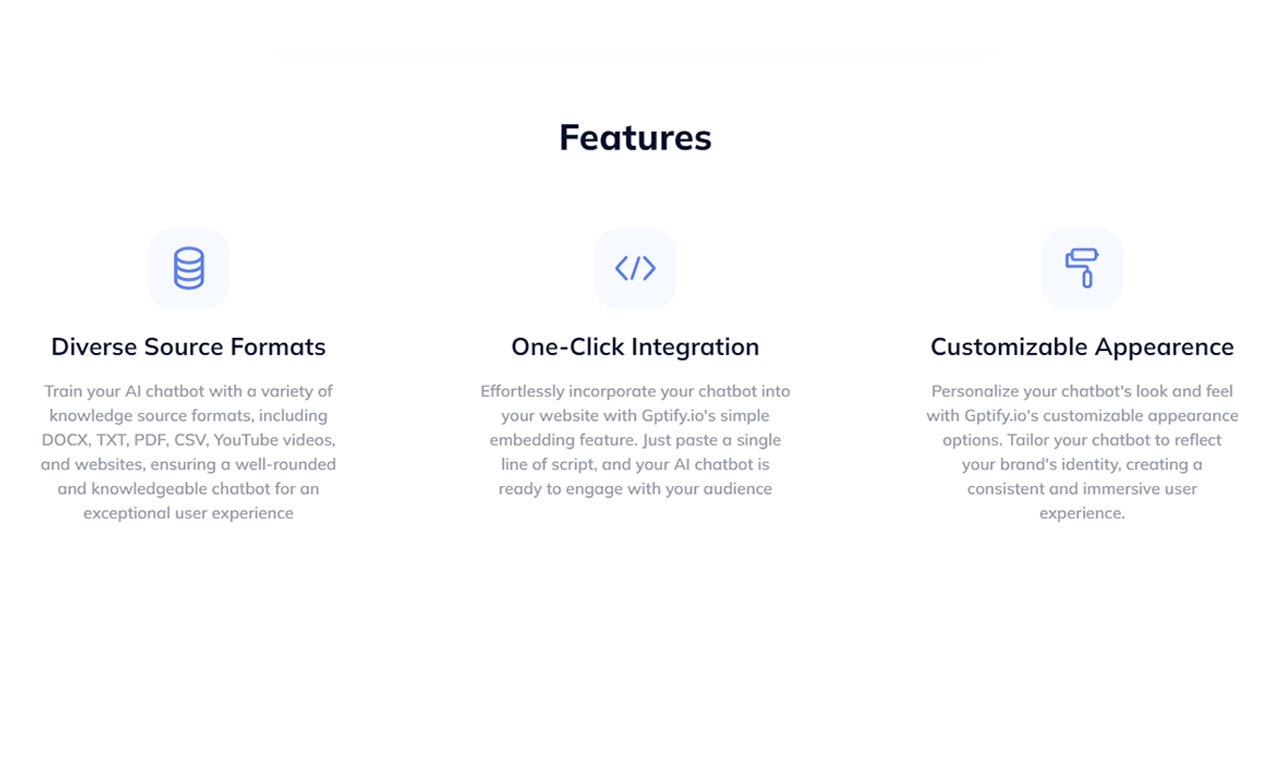 Features

Diverse Source Formats

Train your AI chatbot with a variety of knowledge source formats, including DOCX, TXT, PDF, CSV, YouTube videos, and websites, ensuring a well-rounded and knowledgeable chatbot for an exceptional user experience

One-Click Integration

Effortlessly incorporate your chatbot into your website with Gptify.io's simple embedding feature. Just paste a single line of script, and your AI chatbot is ready to engage with your audience

Customizable Appearence

Personalize your chatbot's look and feel with Gptify.io's customizable appearance options. Tailor your chatbot to reflect your brand's identity, creating a consistent and immersive user experience.